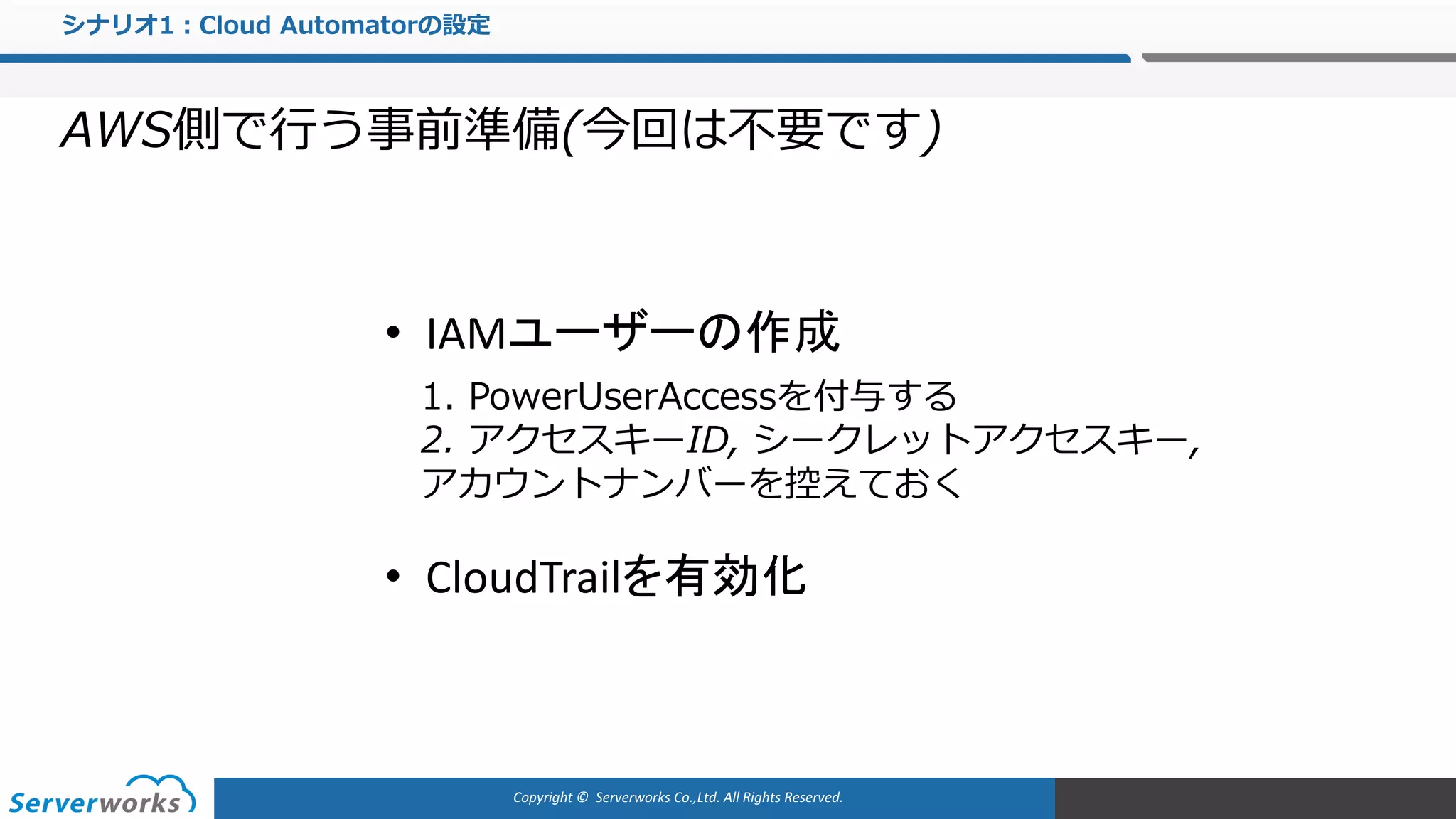 シナリオ1：Cloud Automatorの設定

AWS側で行う事前準備(今回は不要です)

• IAMユーザーの作成

1. PowerUserAccessを付与する
2. アクセスキーID, シークレットアクセスキー, アカウントナンバーを控えておく

• CloudTrailを有効化

Serverworks

Copyright © Serverworks Co.,Ltd. All Rights Reserved.